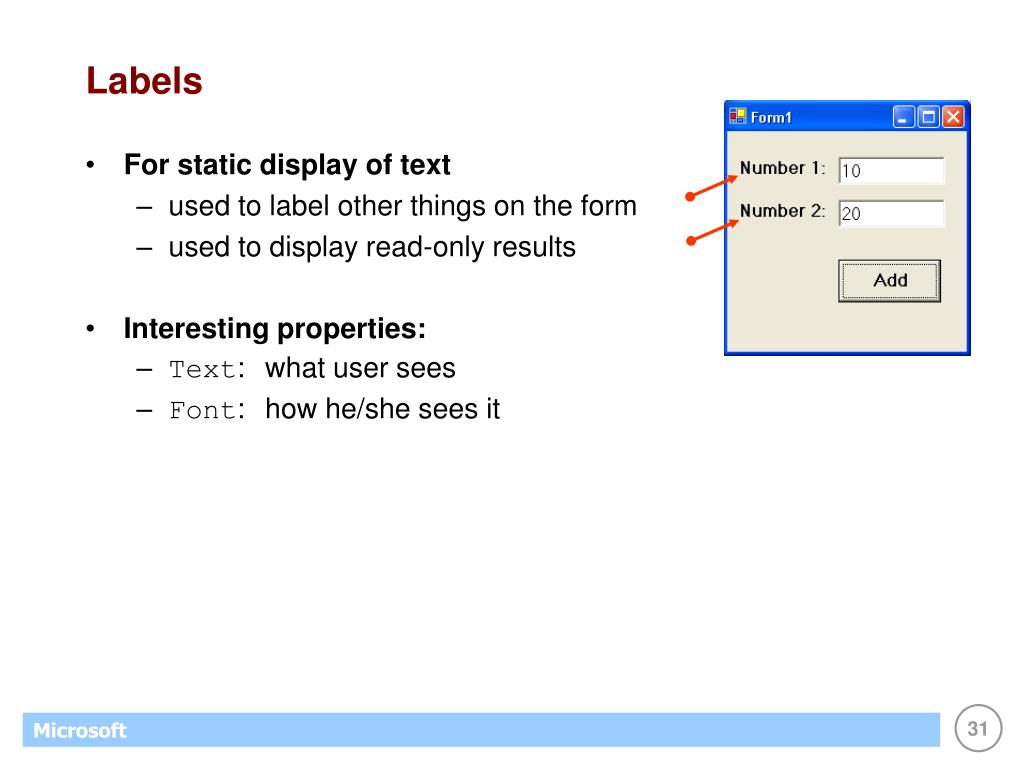 Labels

• For static display of text
  – used to label other things on the form
  – used to display read-only results

• Interesting properties:
  – Text: what user sees
  – Font: how he/she sees it

Form1

Number 1: 10

Number 2: 20

Add

Microsoft

31